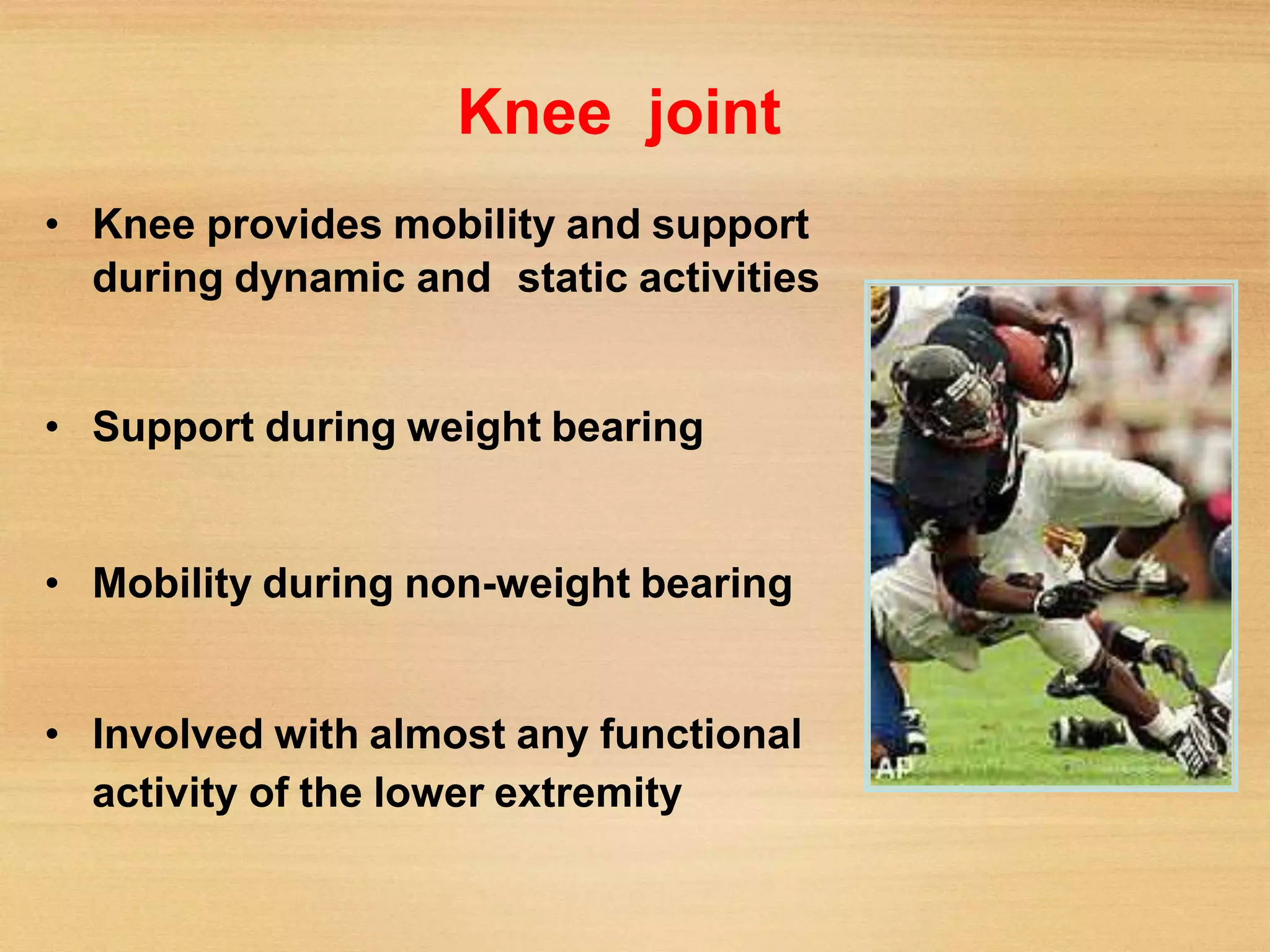 Knee joint

• Knee provides mobility and support during dynamic and static activities

• Support during weight bearing

• Mobility during non-weight bearing

• Involved with almost any functional activity of the lower extremity

AP